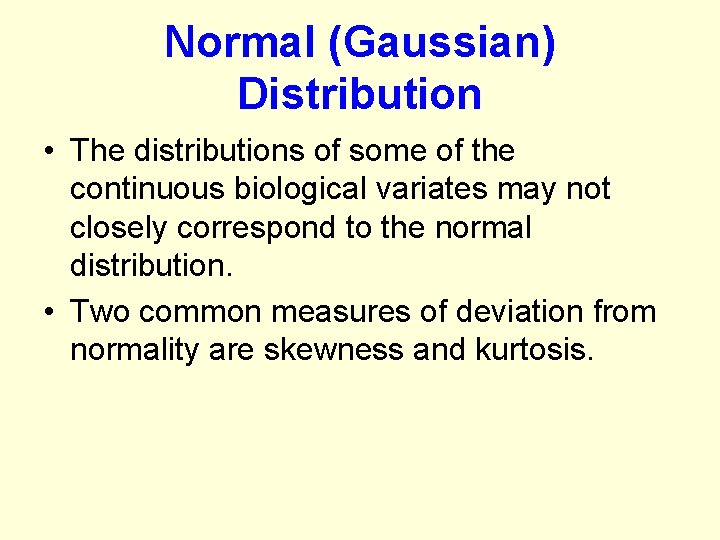 Normal (Gaussian) Distribution

• The distributions of some of the continuous biological variates may not closely correspond to the normal distribution.

• Two common measures of deviation from normality are skewness and kurtosis.